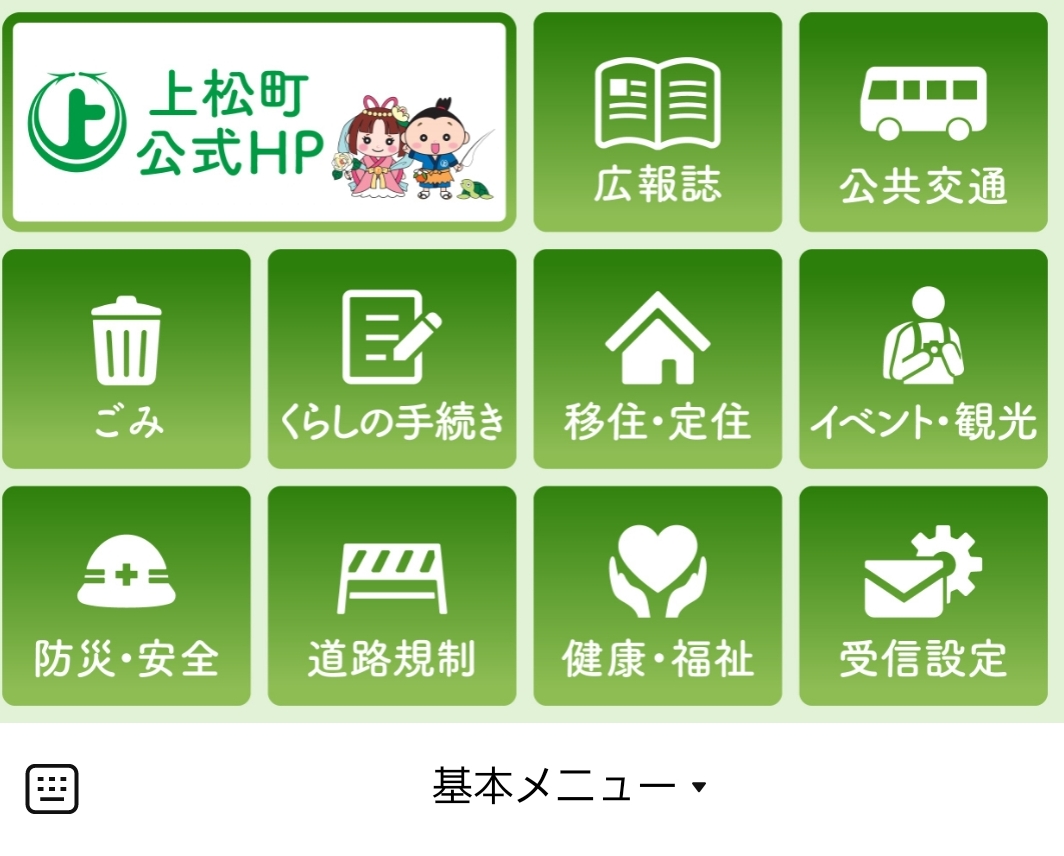 上松町
公式HP

広報誌

公共交通

ごみ

くらしの手続き

移住・定住

イベント・観光

防災・安全

道路規制

健康・福祉

受信設定

基本メニュー ▾